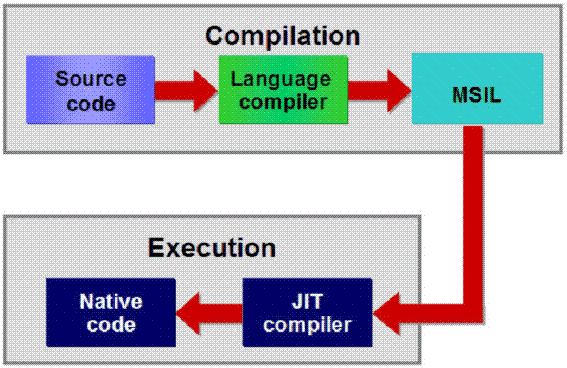 Compilation

Source code

Language compiler

MSIL

Execution

Native code

JIT compiler